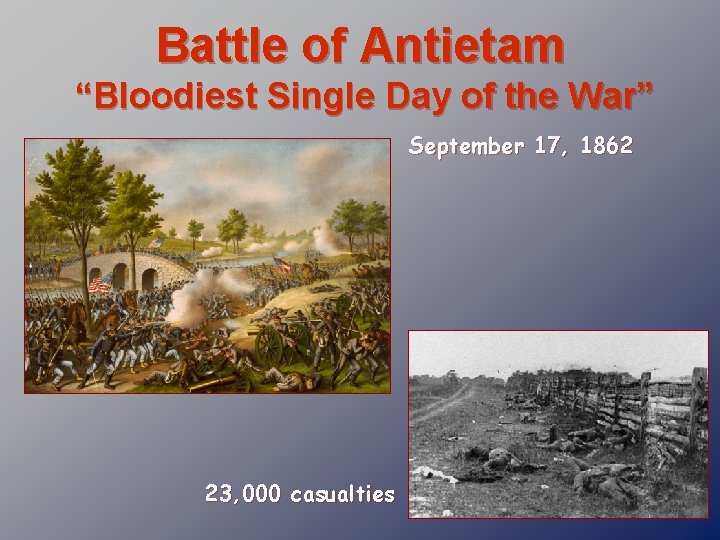 Battle of Antietam
“Bloodiest Single Day of the War”

September 17, 1862

23,000 casualties